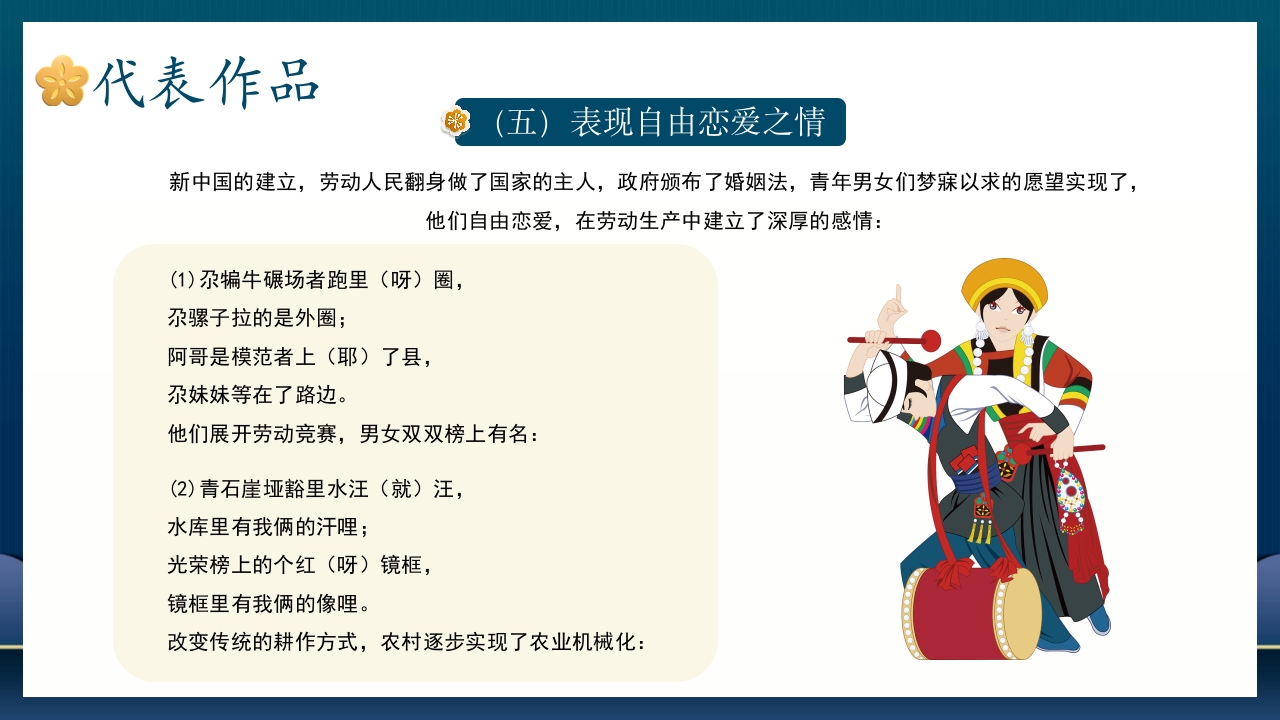 代表作品

（五）表现自由恋爱之情

新中国的建立，劳动人民翻身做了国家的主人，政府颁布了婚姻法，青年男女们梦寐以求的愿望实现了，他们自由恋爱，在劳动生产中建立了深厚的感情：

⑴尕犏牛碾场者跑里（呀）圈，
尕骡子拉的是外圈；
阿哥是模范者上（耶）了县，
尕妹妹等在了路边。
他们展开劳动竞赛，男女双双榜上有名：

⑵青石崖垭豁里水汪（就）汪，
水库里有我俩的汗哩；
光荣榜上的个红（呀）镜框，
镜框里有我俩的像哩。
改变传统的耕作方式，农村逐步实现了农业机械化：